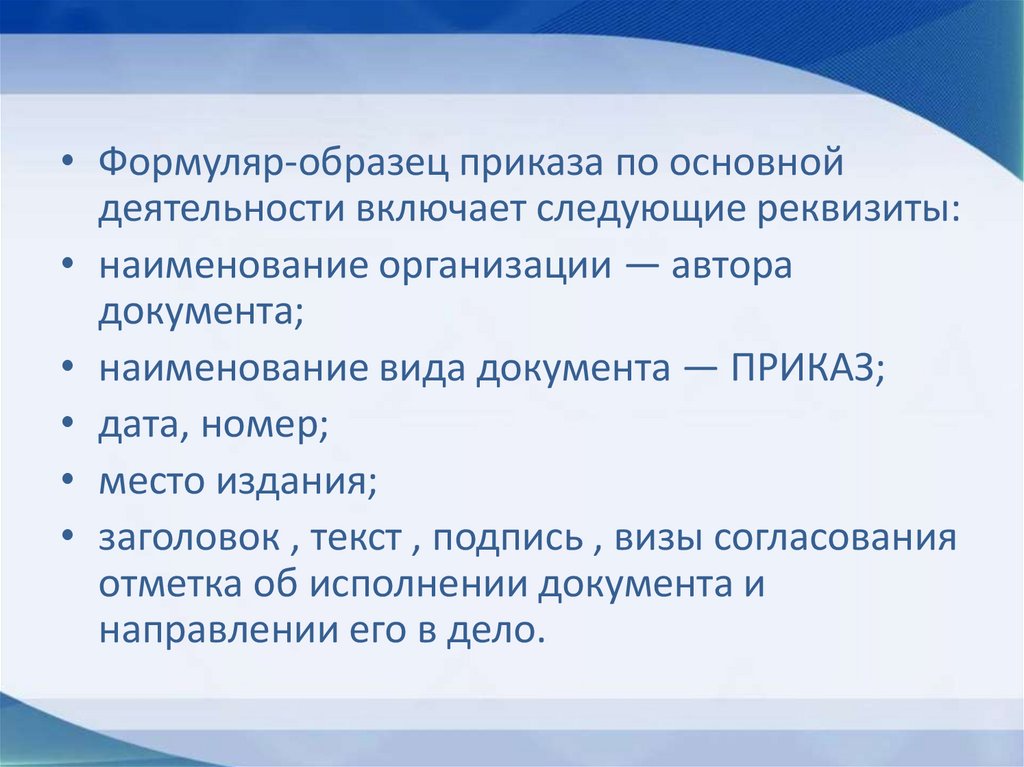 • Формуляр-образец приказа по основной деятельности включает следующие реквизиты:
• наименование организации — автора документа;
• наименование вида документа — ПРИКАЗ;
• дата, номер;
• место издания;
• заголовок , текст , подпись , визы согласования отметка об исполнении документа и направлении его в дело.